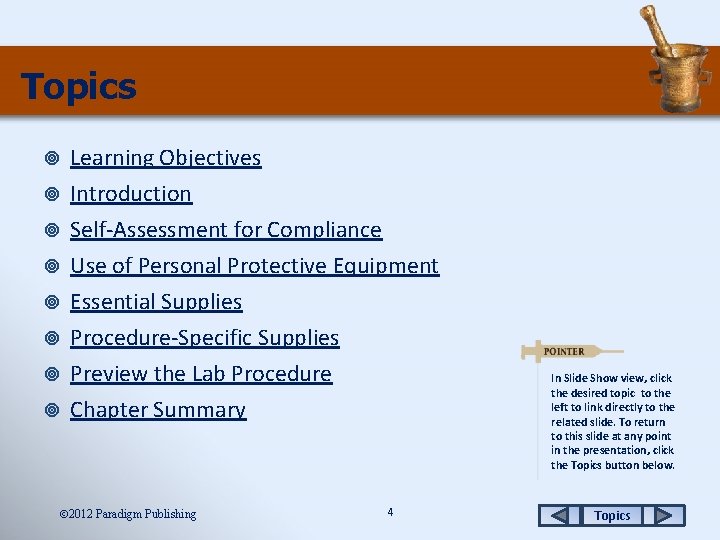 Topics

Learning Objectives
Introduction
Self-Assessment for Compliance
Use of Personal Protective Equipment
Essential Supplies
Procedure-Specific Supplies
Preview the Lab Procedure
Chapter Summary

POINTER

In Slide Show view, click the desired topic to the left to link directly to the related slide. To return to this slide at any point in the presentation, click the Topics button below.

©2012 Paradigm Publishing

4

Topics